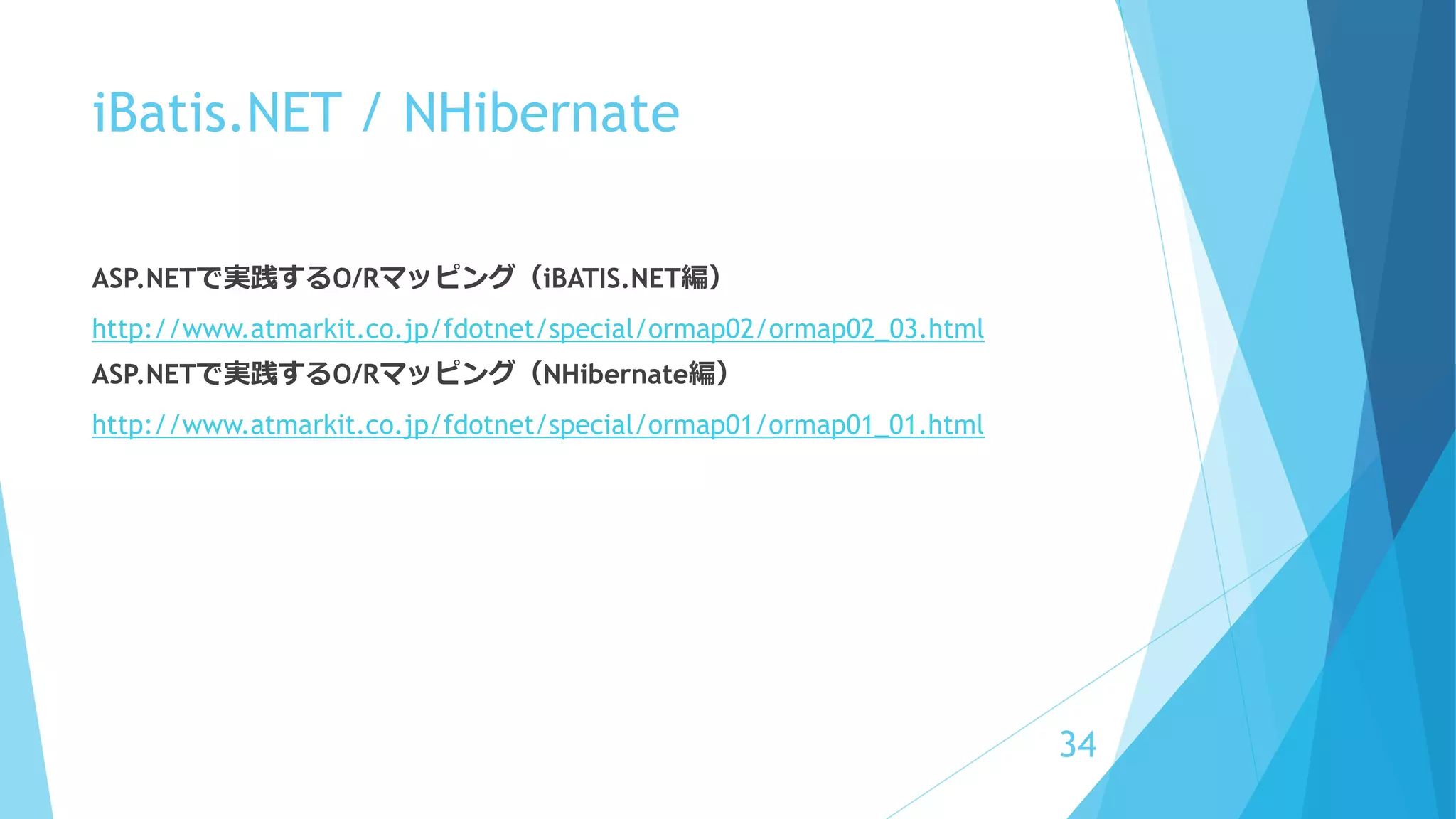 iBatis.NET / NHibernate

ASP.NETで実践するO/Rマッピング（iBATIS.NET編）

http://www.atmarkit.co.jp/fdotnet/special/ormap02/ormap02_03.html

ASP.NETで実践するO/Rマッピング（NHibernate編）

http://www.atmarkit.co.jp/fdotnet/special/ormap01/ormap01_01.html

34